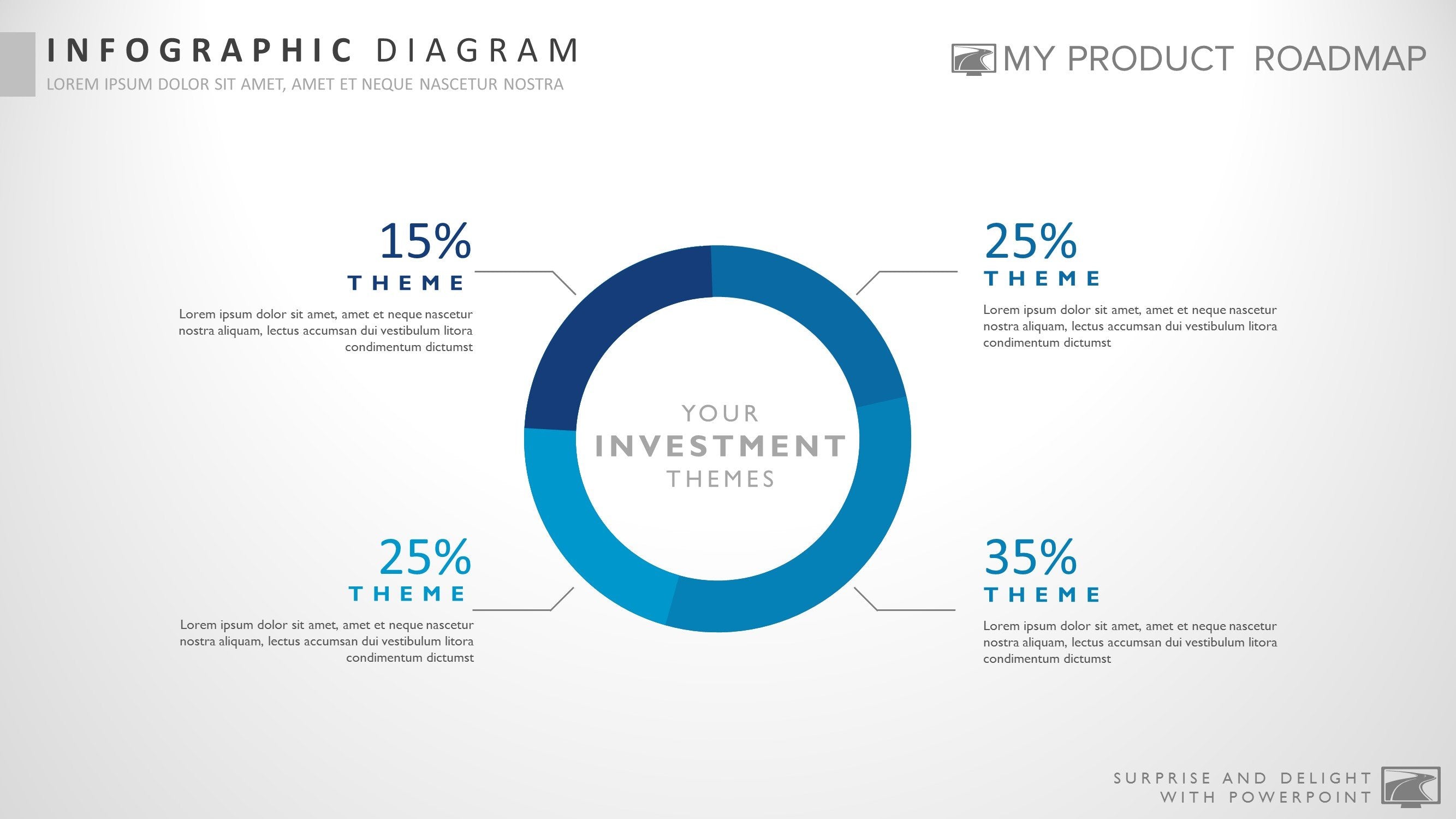 INFOGRAPHIC DIAGRAM
LOREM IPSUM DOLOR SIT AMET, AMET ET NEQUE NASCETUR NOSTRA

MY PRODUCT ROADMAP

15%
THEME
Lorem ipsum dolor sit amet, amet et neque nascetur nostra aliquam, lectus accumsan dui vestibulum litora condimentum dictumst

25%
THEME
Lorem ipsum dolor sit amet, amet et neque nascetur nostra aliquam, lectus accumsan dui vestibulum litora condimentum dictumst

YOUR
INVESTMENT
THEMES

25%
THEME
Lorem ipsum dolor sit amet, amet et neque nascetur nostra aliquam, lectus accumsan dui vestibulum litora condimentum dictumst

35%
THEME
Lorem ipsum dolor sit amet, amet et neque nascetur nostra aliquam, lectus accumsan dui vestibulum litora condimentum dictumst

SURPRISE AND DELIGHT
WITH POWERPOINT